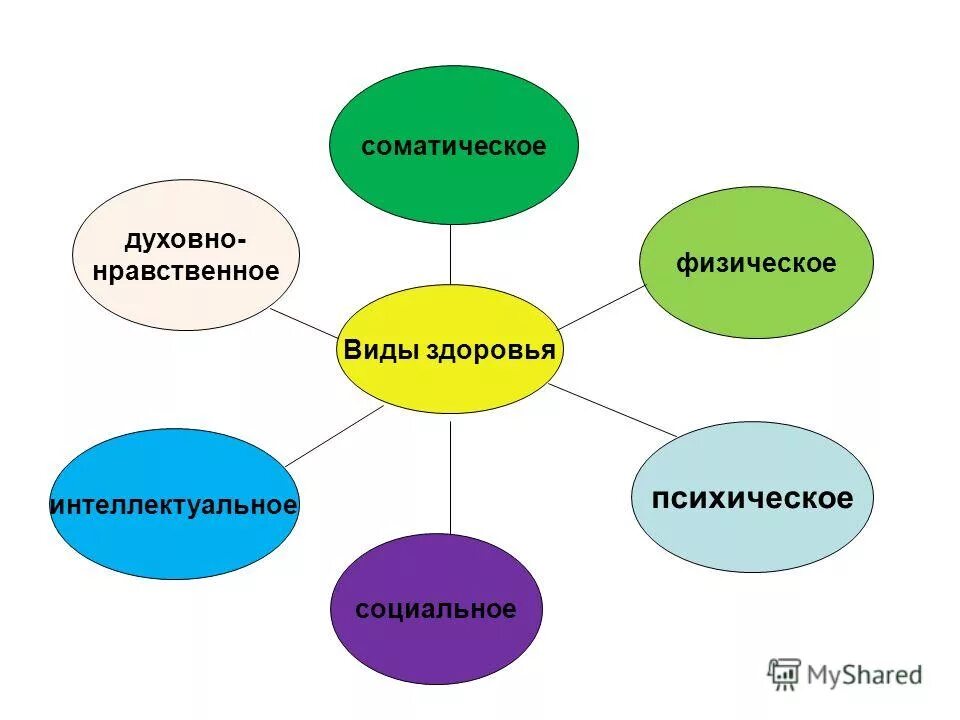 соматическое

духовно-нравственное

физическое

Виды здоровья

интеллектуальное

психическое

социальное

MyShared